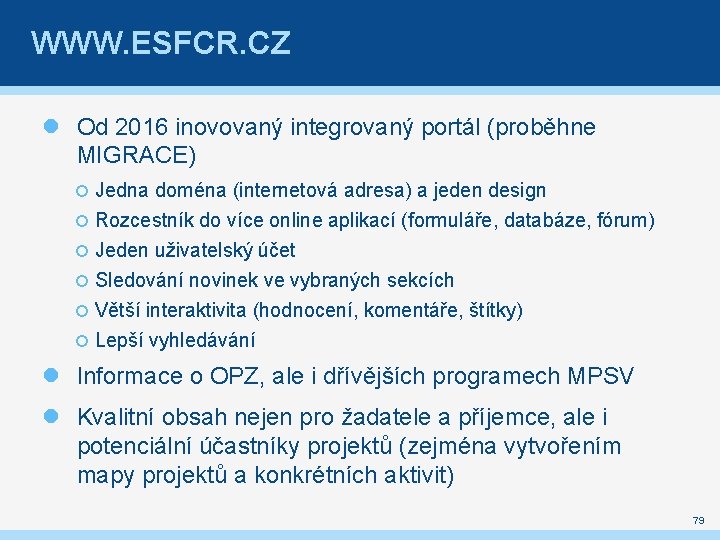 WWW.ESFCR.CZ

Od 2016 inovovaný integrovaný portál (proběhne MIGRACE)

Jedna doména (internetová adresa) a jeden design

Rozcestník do více online aplikací (formuláře, databáze, fórum)

Jeden uživatelský účet

Sledování novinek ve vybraných sekcích

Větší interaktivita (hodnocení, komentáře, štítky)

Lepší vyhledávání

Informace o OPZ, ale i dřívějších programech MPSV

Kvalitní obsah nejen pro žadatele a příjemce, ale i potenciální účastníky projektů (zejména vytvořením mapy projektů a konkrétních aktivit)

79